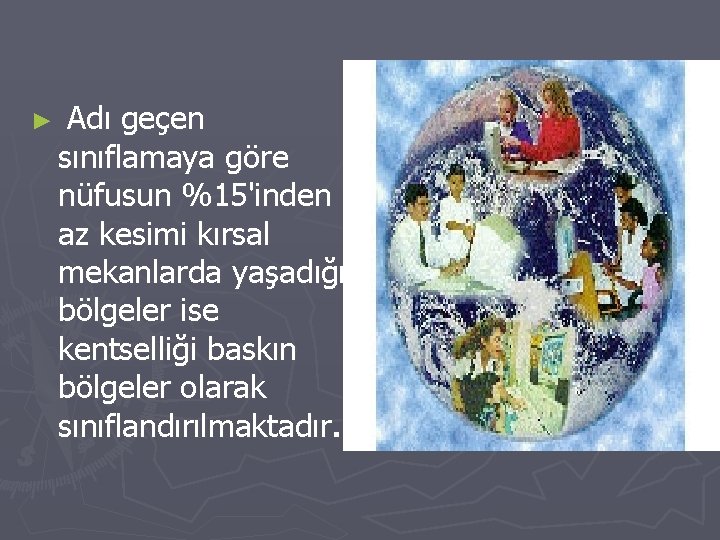 ► Adı geçen sınıflamaya göre nüfusun %15'inden az kesimi kırsal mekanlarda yaşadığı bölgeler ise kentselliği baskın bölgeler olarak sınıflandırılmaktadır.